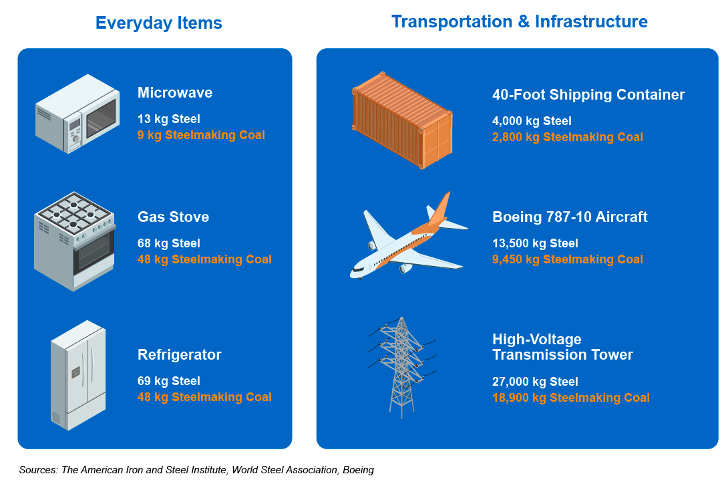 Everyday Items

Microwave
13 kg Steel
9 kg Steelmaking Coal

Gas Stove
68 kg Steel
48 kg Steelmaking Coal

Refrigerator
69 kg Steel
48 kg Steelmaking Coal

Transportation & Infrastructure

40-Foot Shipping Container
4,000 kg Steel
2,800 kg Steelmaking Coal

Boeing 787-10 Aircraft
13,500 kg Steel
9,450 kg Steelmaking Coal

High-Voltage Transmission Tower
27,000 kg Steel
18,900 kg Steelmaking Coal

Sources: The American Iron and Steel Institute, World Steel Association, Boeing